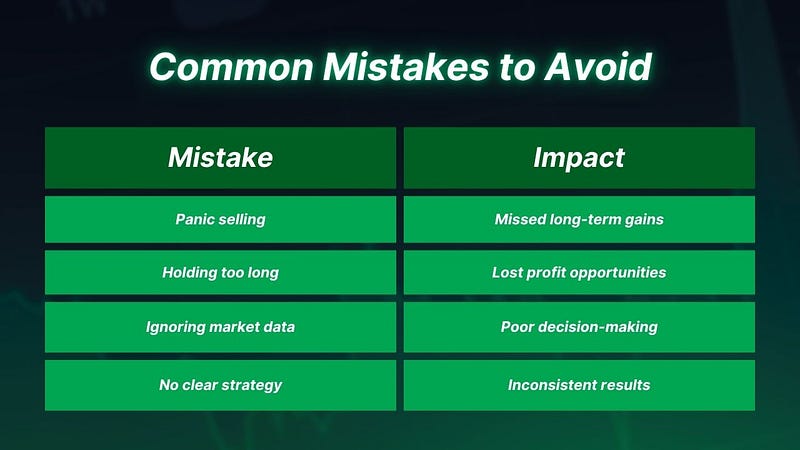 Common Mistakes to Avoid

| Mistake | Impact |
|---|---|
| Panic selling | Missed long-term gains |
| Holding too long | Lost profit opportunities |
| Ignoring market data | Poor decision-making |
| No clear strategy | Inconsistent results |